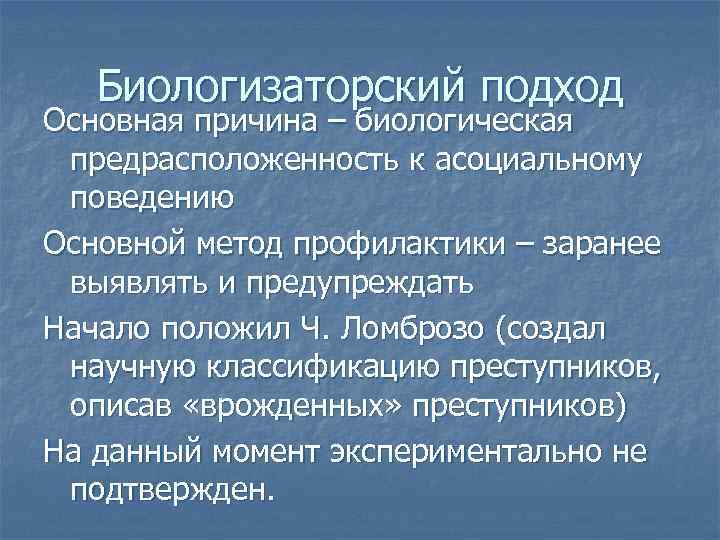 Биологизаторский подход

Основная причина – биологическая предрасположенность к асоциальному поведению

Основной метод профилактики – заранее выявлять и предупреждать

Начало положил Ч. Ломброзо (создал научную классификацию преступников, описав «врожденных» преступников)

На данный момент экспериментально не подтвержден.